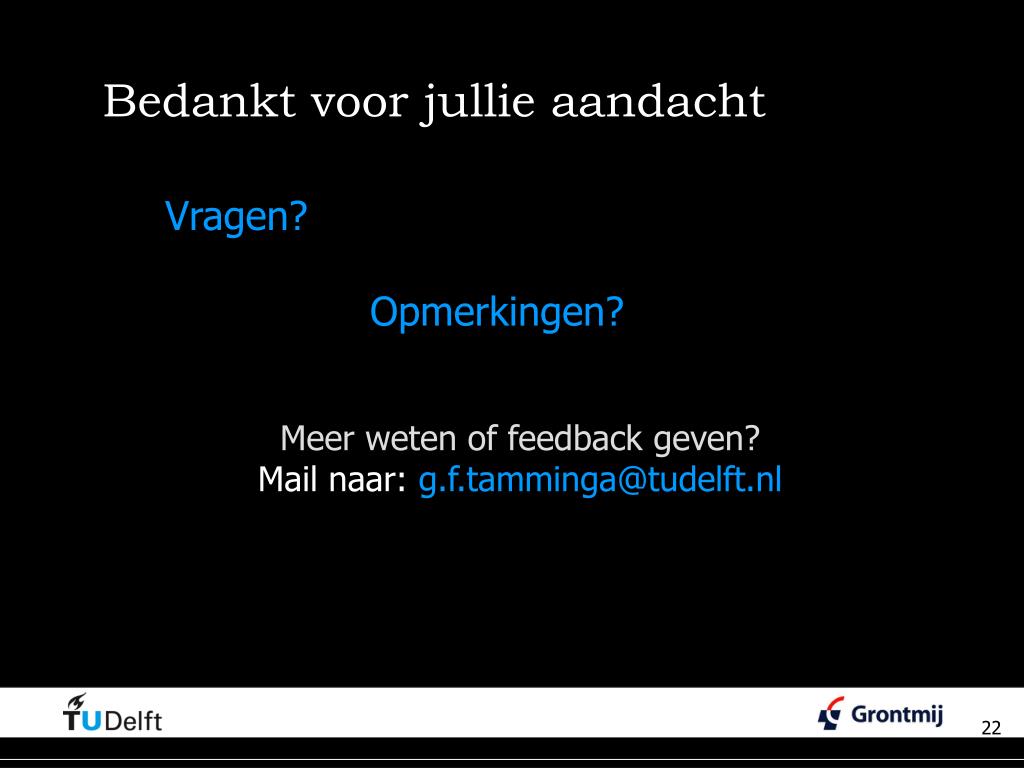 Bedankt voor jullie aandacht

Vragen?

Opmerkingen?

Meer weten of feedback geven?
Mail naar: g.f.tamminga@tudelft.nl

TUDelft

Grontmij

22